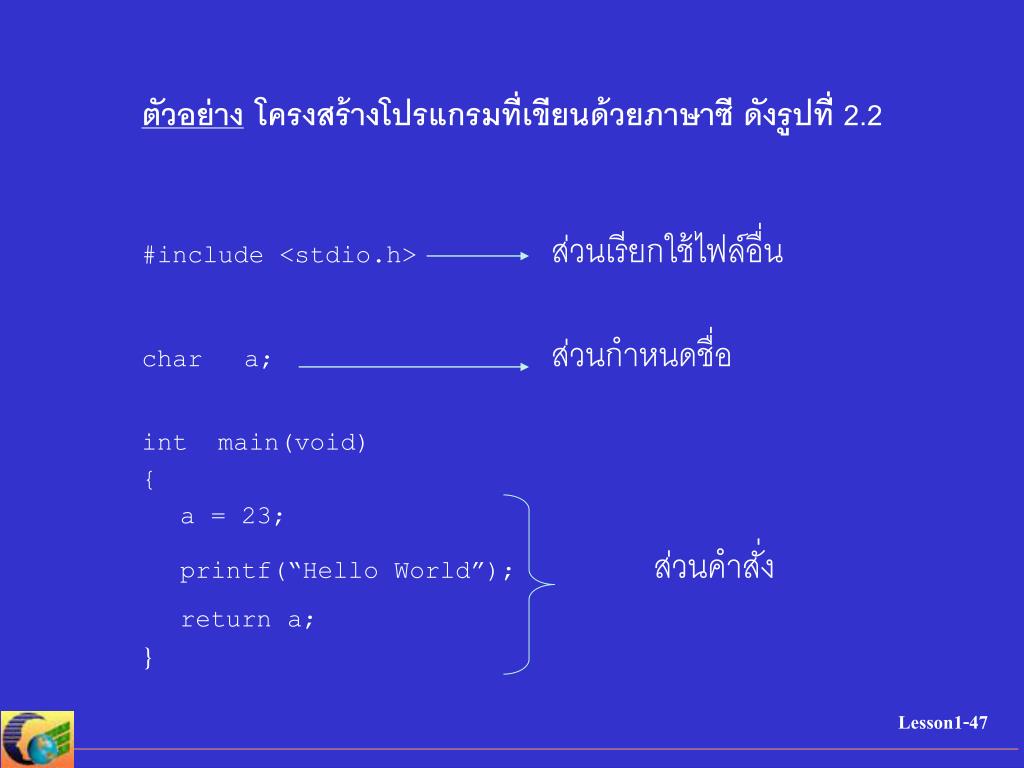 ตัวอย่าง โครงสร้างโปรแกรมที่เขียนด้วยภาษาซี ดังรูปที่ 2.2

#include <stdio.h> ส่วนเรียกใช้ไฟล์อื่น

char a; ส่วนกำหนดชื่อ

int main(void)
{
a = 23;
printf(“Hello World”);
return a;
}

ส่วนคำสั่ง

Lesson1-47